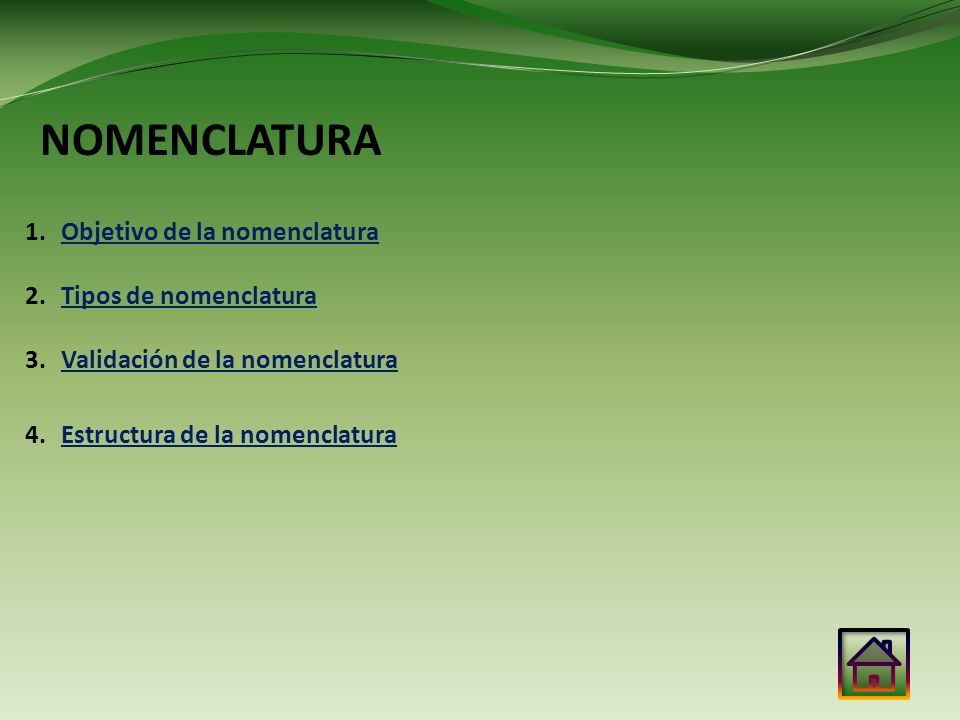 NOMENCLATURA

1. Objetivo de la nomenclatura

2. Tipos de nomenclatura

3. Validación de la nomenclatura

4. Estructura de la nomenclatura